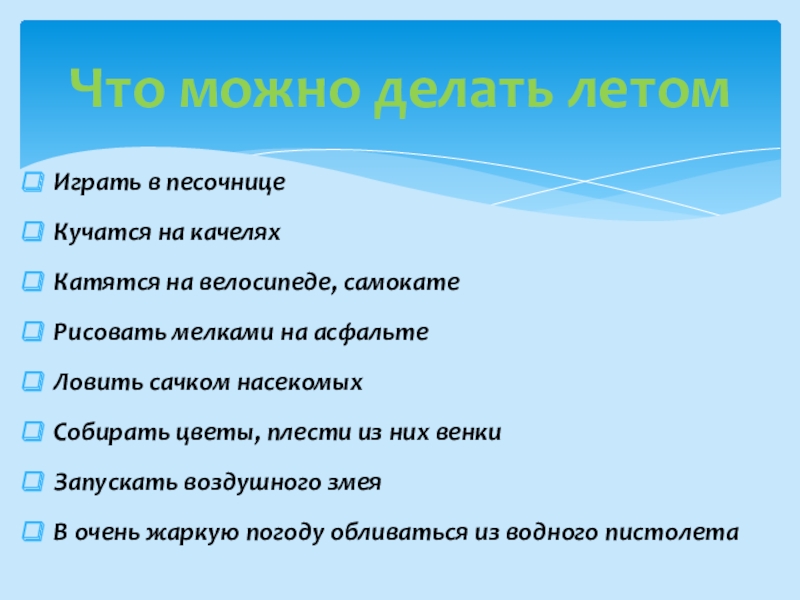 Что можно делать летом

Играть в песочнице

Кучатся на качелях

Катятся на велосипеде, самокате

Рисовать мелками на асфальте

Ловить сачком насекомых

Собирать цветы, плести из них венки

Запускать воздушного змея

В очень жаркую погоду обливаться из водного пистолета